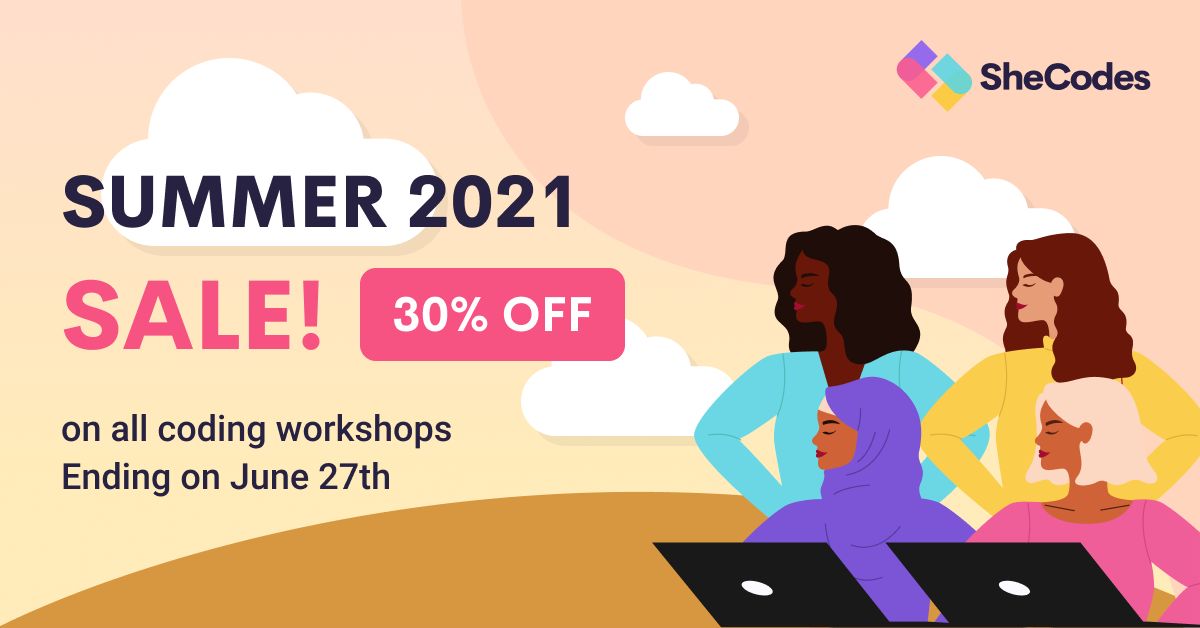 SheCodes

SUMMER 2021

SALE!

30% OFF

on all coding workshops
Ending on June 27th